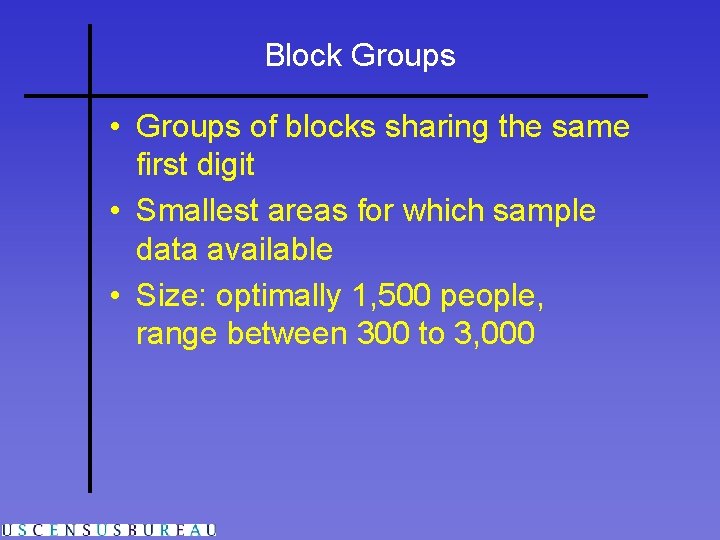 Block Groups

• Groups of blocks sharing the same first digit
• Smallest areas for which sample data available
• Size: optimally 1,500 people, range between 300 to 3,000

USCENSUSBUREAU